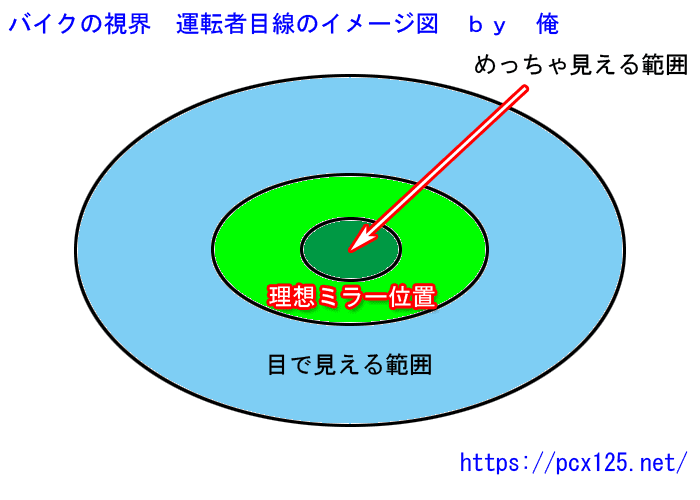 バイクの視界　運転者目線のイメージ図　ｂｙ　俺

めっちゃ見える範囲

理想ミラー位置

目で見える範囲

https://pcx125.net/